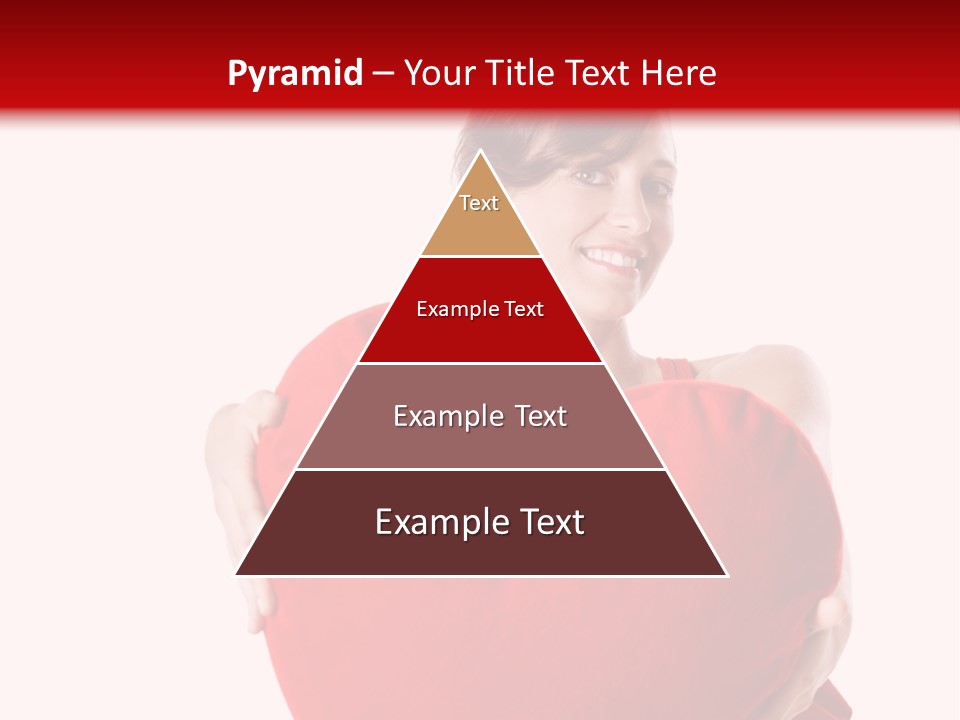 Pyramid – Your Title Text Here

Text

Example Text

Example Text

Example Text